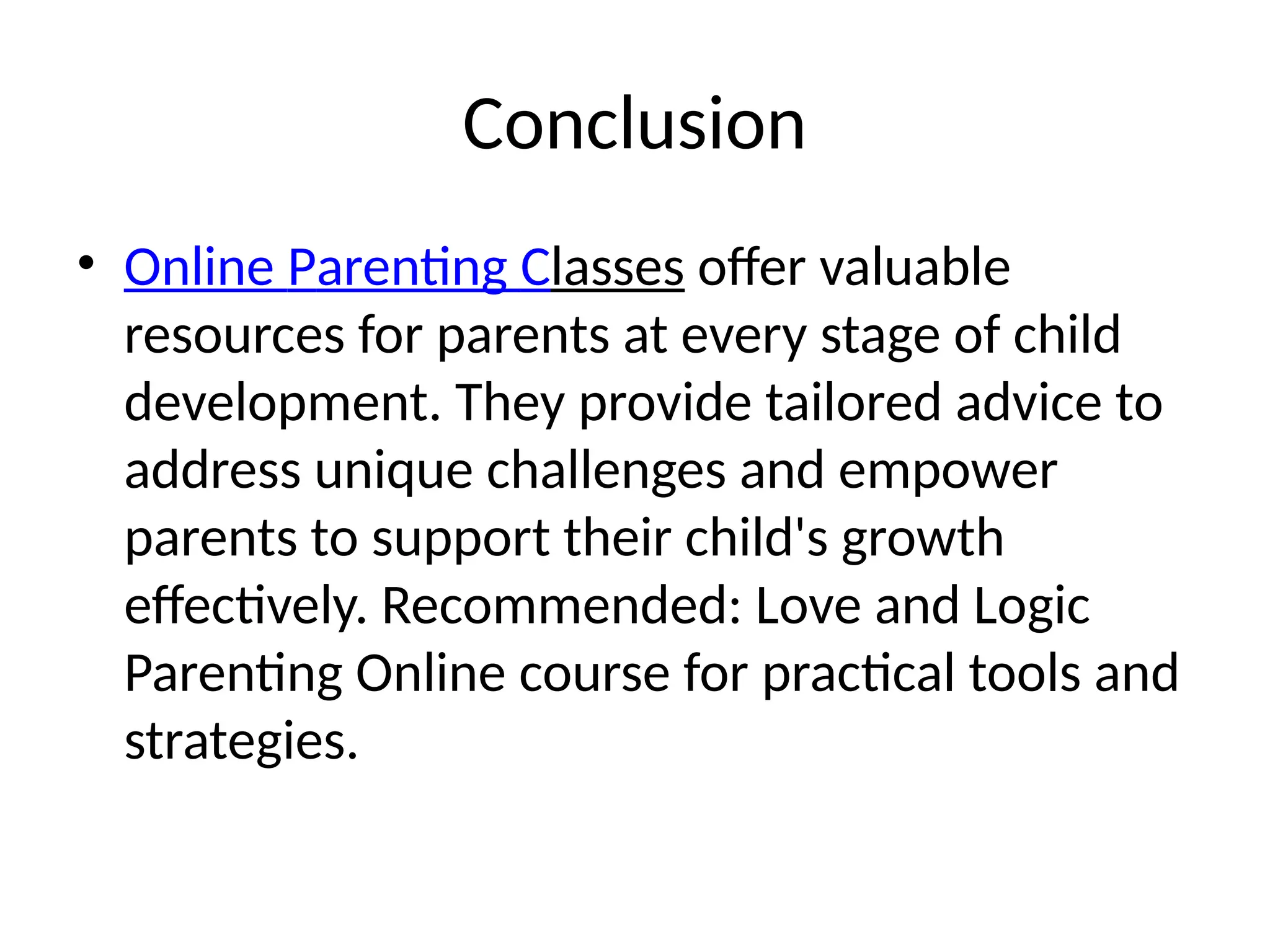 Conclusion

• Online Parenting Classes offer valuable resources for parents at every stage of child development. They provide tailored advice to address unique challenges and empower parents to support their child's growth effectively. Recommended: Love and Logic Parenting Online course for practical tools and strategies.